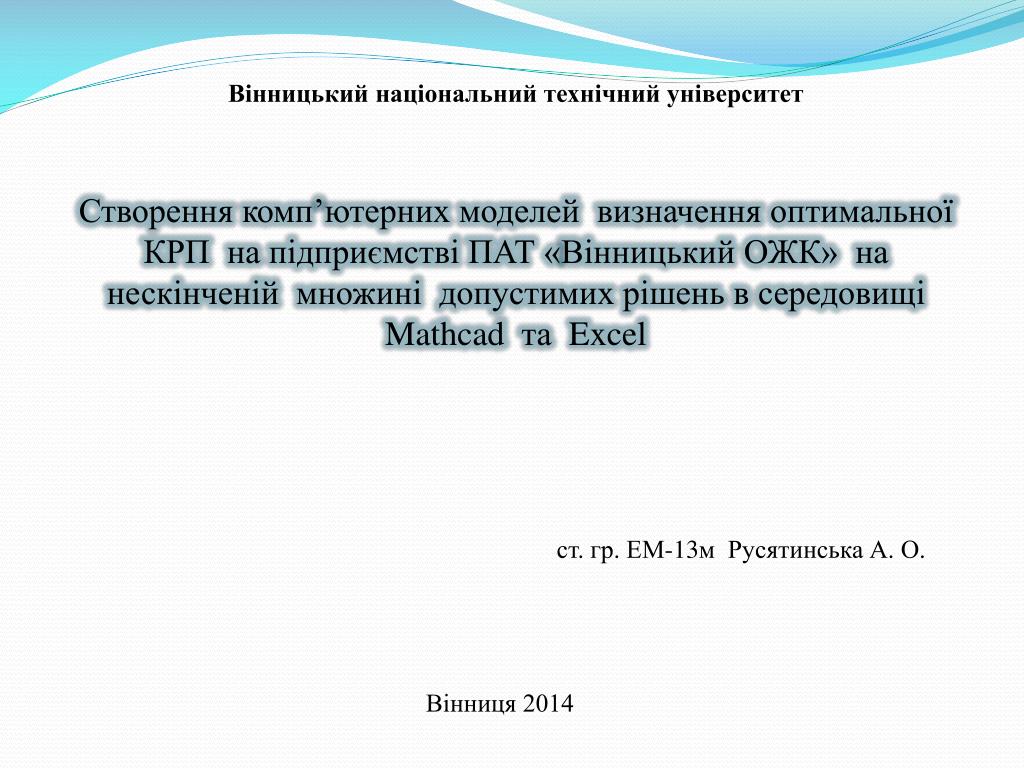 Вінницький національний технічний університет

Створення комп’ютерних моделей визначення оптимальної КРП на підприємстві ПАТ «Вінницький ОЖК» на нескінченій множині допустимих рішень в середовищі Mathcad та Excel

ст. гр. ЕМ-13м Русятинська А. О.

Вінниця 2014